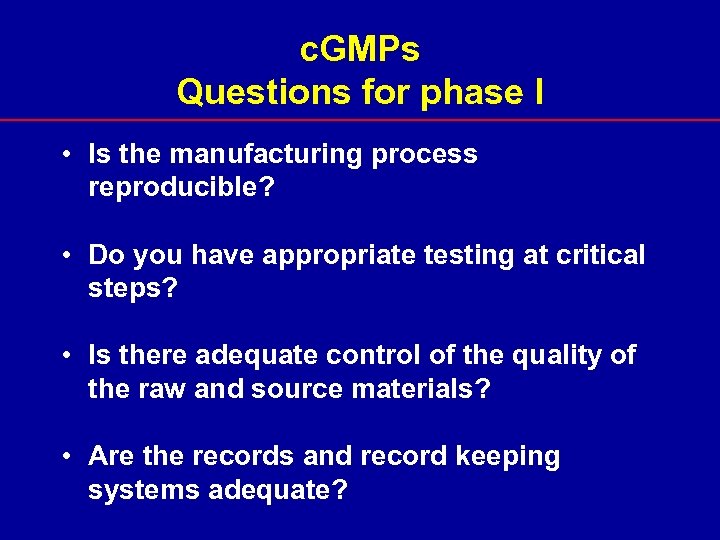 cGMPs
Questions for phase I

• Is the manufacturing process reproducible?

• Do you have appropriate testing at critical steps?

• Is there adequate control of the quality of the raw and source materials?

• Are the records and record keeping systems adequate?